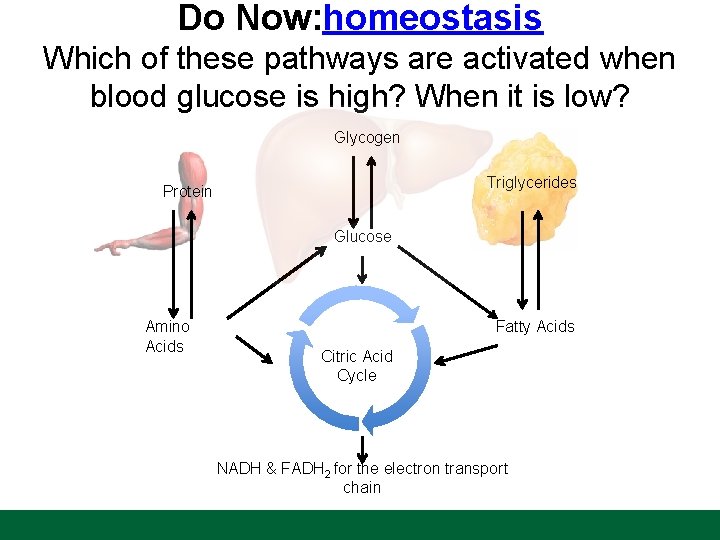 Do Now:homeostasis
Which of these pathways are activated when blood glucose is high? When it is low?

Glycogen

Protein

Triglycerides

Glucose

Amino Acids

Fatty Acids

Citric Acid Cycle

NADH & $FADH_2$ for the electron transport chain